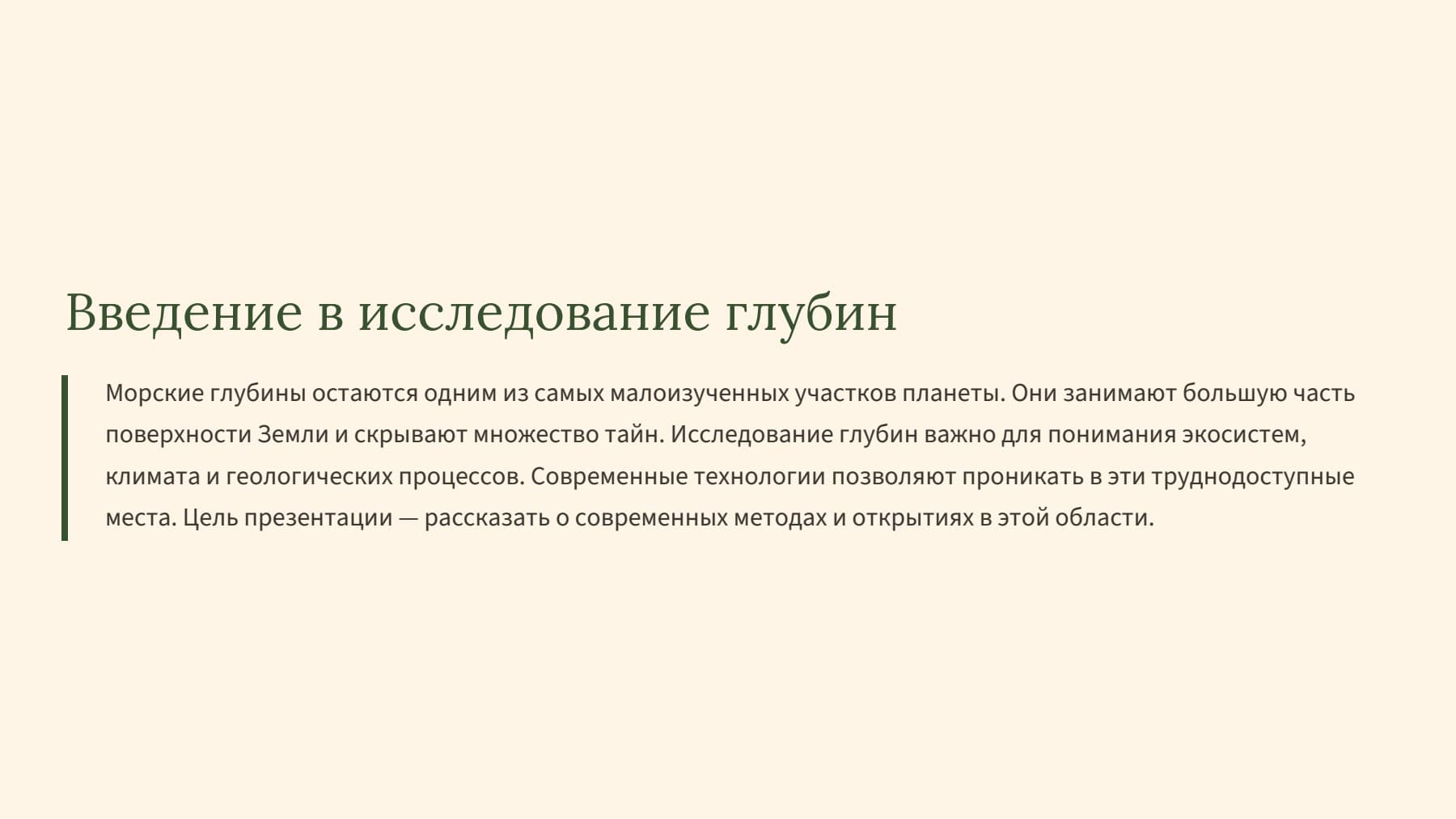 Введение в исследование глубин

Морские глубины остаются одним из самых малоизученных участков планеты. Они занимают большую часть поверхности Земли и скрывают множество тайн. Исследование глубин важно для понимания экосистем, климата и геологических процессов. Современные технологии позволяют проникать в эти труднодоступные места. Цель презентации — рассказать о современных методах и открытиях в этой области.